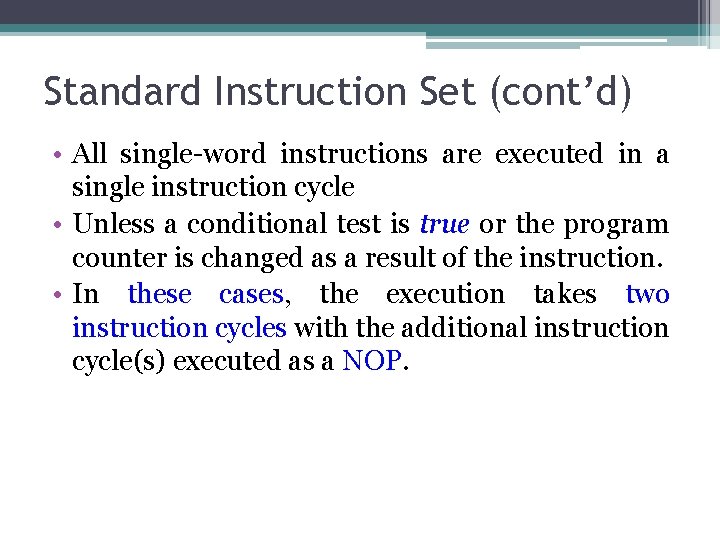 Standard Instruction Set (cont’d)

• All single-word instructions are executed in a single instruction cycle
• Unless a conditional test is true or the program counter is changed as a result of the instruction.
• In these cases, the execution takes two instruction cycles with the additional instruction cycle(s) executed as a NOP.